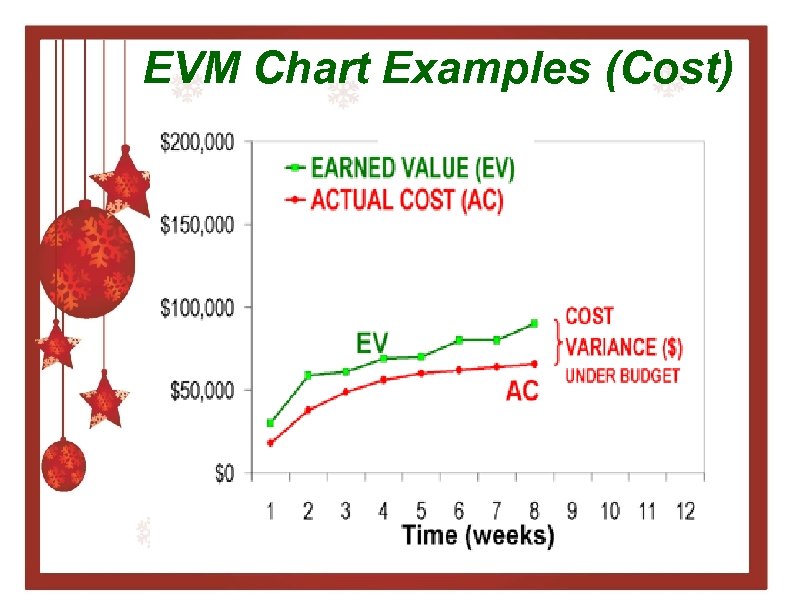 EVM Chart Examples (Cost)

$200,000
$150,000
$100,000
$50,000
$0

EARNED VALUE (EV)
ACTUAL COST (AC)

EV
AC

COST VARIANCE ($)
UNDER BUDGET

1 2 3 4 5 6 7 8 9 10 11 12
Time (weeks)